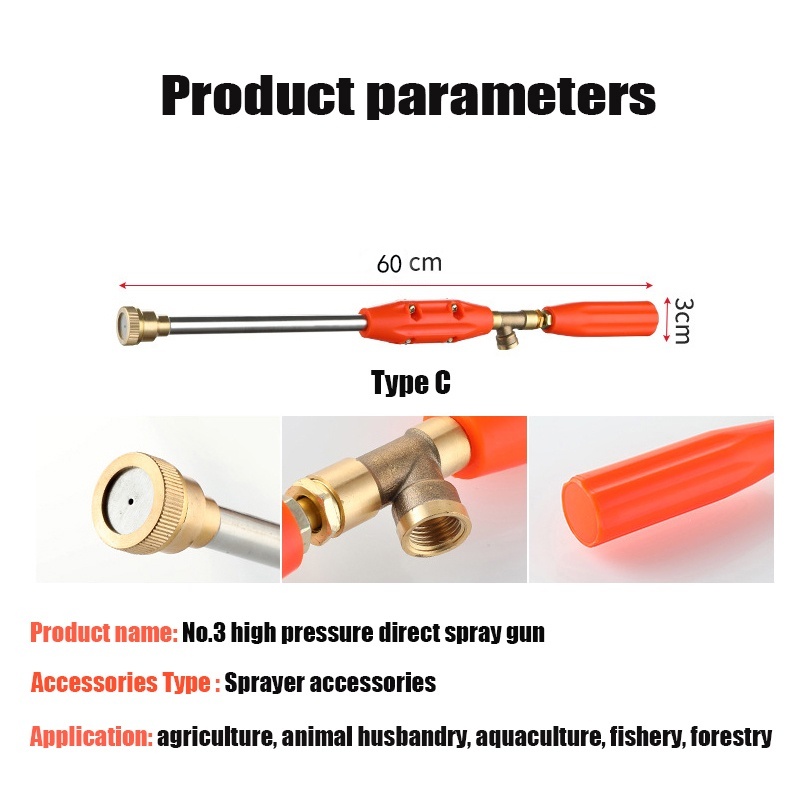 Product parameters

60 cm

3cm

Type C

Product name: No.3 high pressure direct spray gun

Accessories Type : Sprayer accessories

Application: agriculture, animal husbandry, aquaculture, fishery, forestry